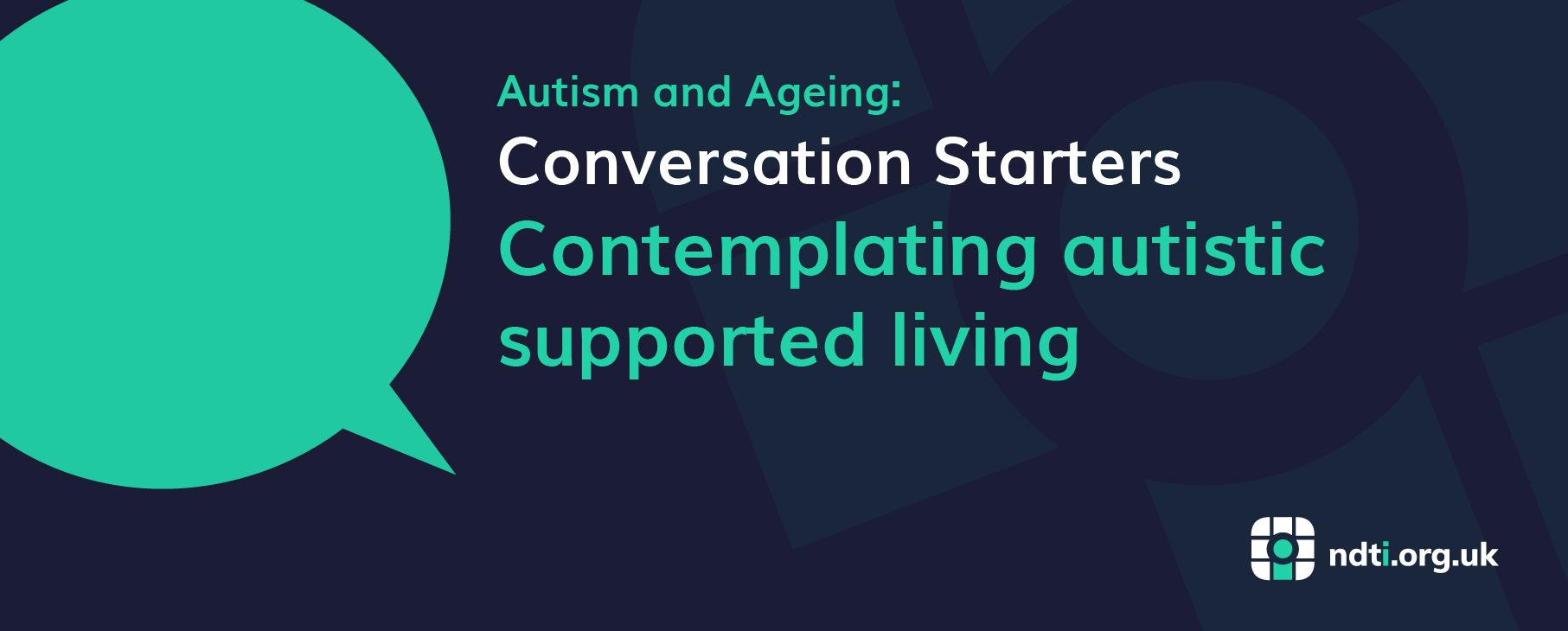 Autism and Ageing:
Conversation Starters
Contemplating autistic supported living

ndti.org.uk